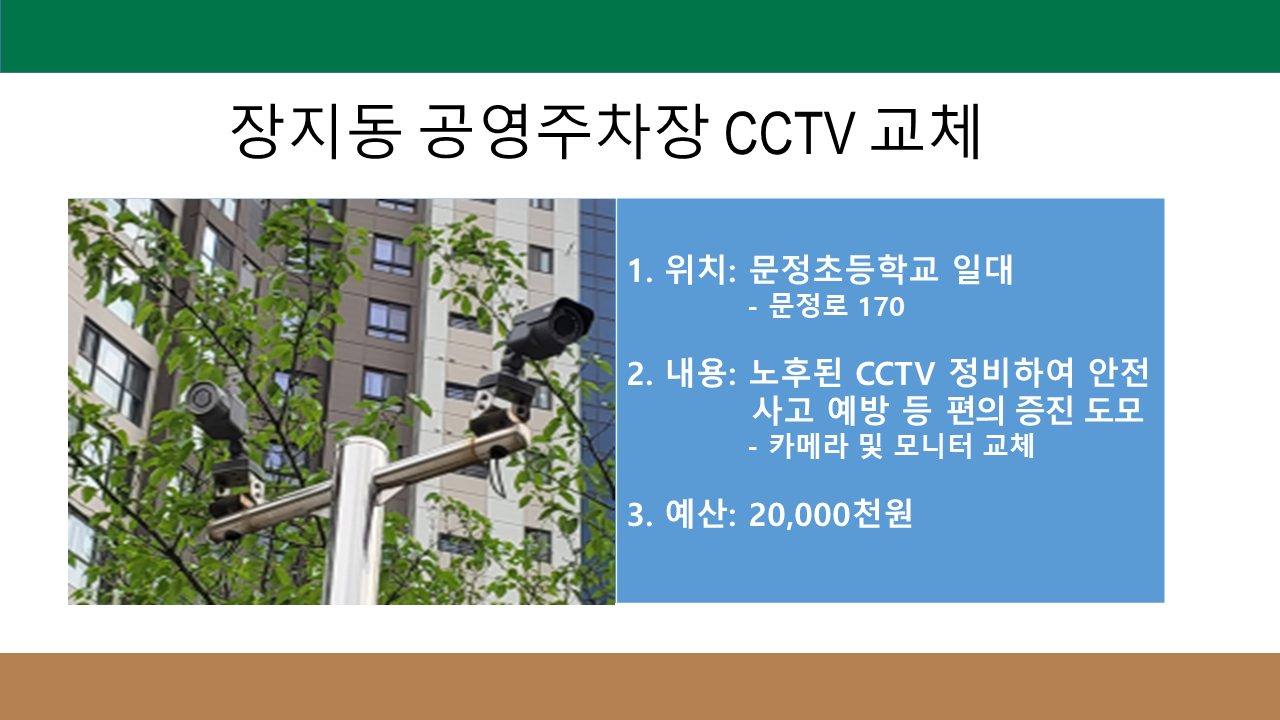 장지동 공영주차장 CCTV 교체

1. 위치: 문정초등학교 일대
- 문정로 170

2. 내용: 노후된 CCTV 정비하여 안전 사고 예방 등 편의 증진 도모
- 카메라 및 모니터 교체

3. 예산: 20,000천원